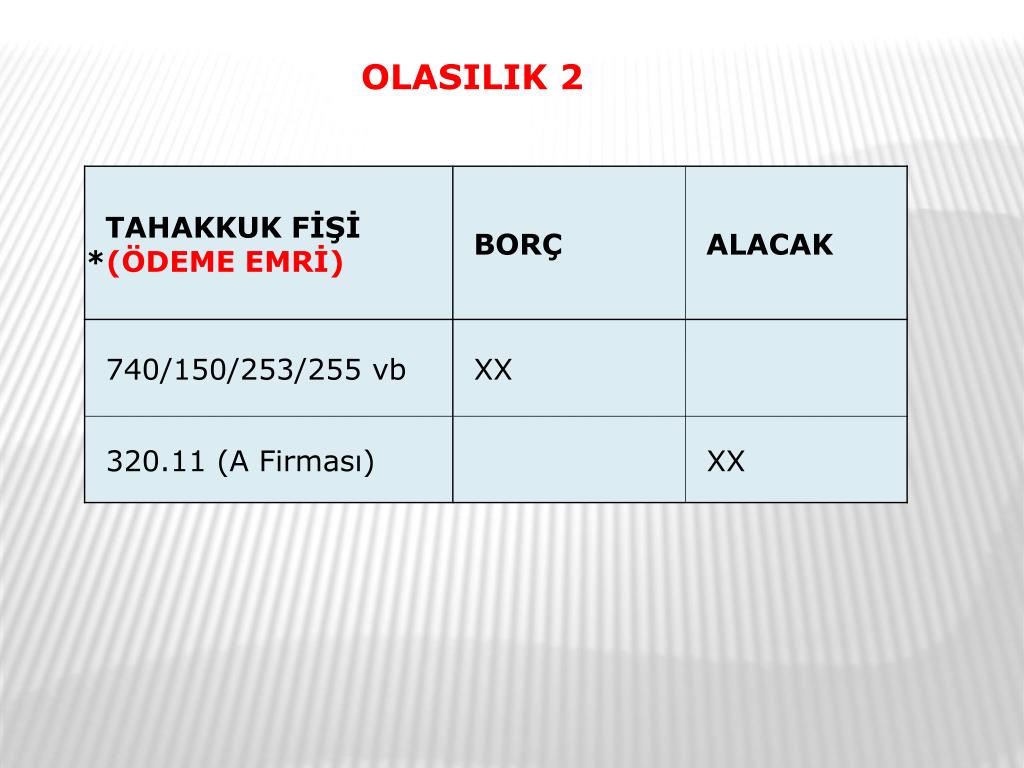 OLASILIK 2

| TAHAKKUK FİŞİ *(ÖDEME EMRİ) | BORÇ | ALACAK |
|---|---|---|
| 740/150/253/255 vb | XX | |
| 320.11 (A Firması) | | XX |